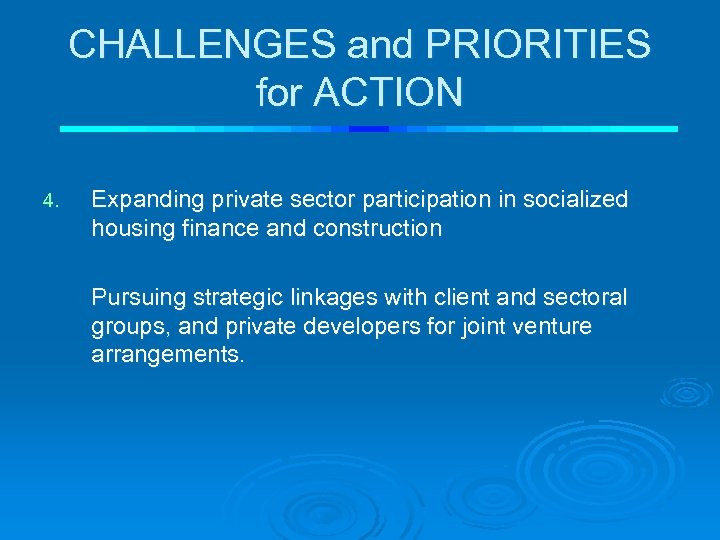 CHALLENGES and PRIORITIES for ACTION

4. Expanding private sector participation in socialized housing finance and construction

Pursuing strategic linkages with client and sectoral groups, and private developers for joint venture arrangements.